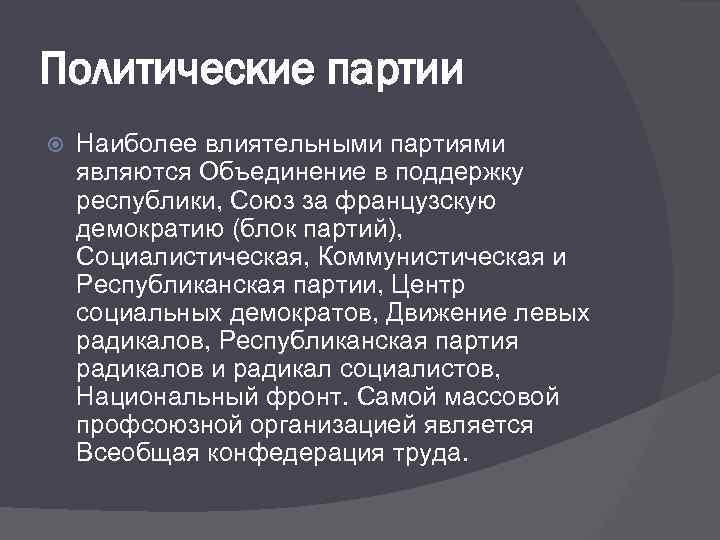 Политические партии

Наиболее влиятельными партиями являются Объединение в поддержку республики, Союз за французскую демократию (блок партий), Социалистическая, Коммунистическая и Республиканская партии, Центр социальных демократов, Движение левых радикалов, Республиканская партия радикалов и радикал социалистов, Национальный фронт. Самой массовой профсоюзной организацией является Всеобщая конфедерация труда.